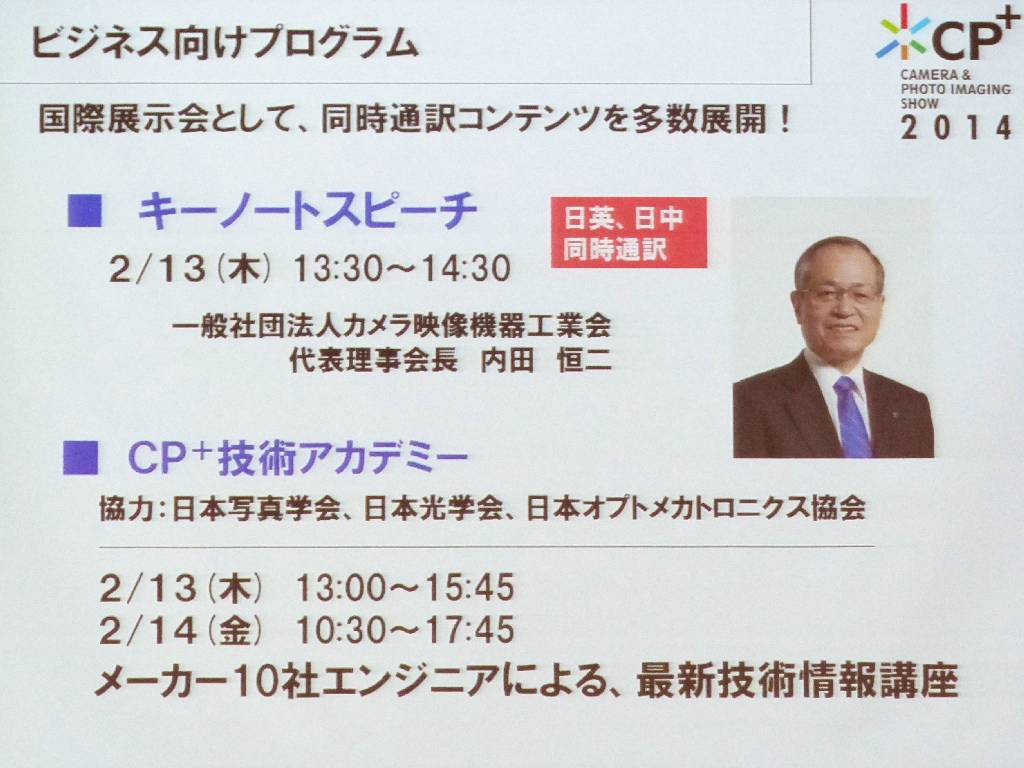 ビジネス向けプログラム

CP+
CAMERA & PHOTO IMAGING SHOW
2014

国際展示会として、同時通訳コンテンツを多数展開！

■ キーノートスピーチ

日英、日中
同時通訳

2/13（木） 13:30～14:30

一般社団法人カメラ映像機器工業会
代表理事会長 内田 恒二

■ CP+技術アカデミー

協力：日本写真学会、日本光学会、日本オプトメカトロニクス協会

2/13（木） 13:00～15:45
2/14（金） 10:30～17:45
メーカー10社エンジニアによる、最新技術情報講座